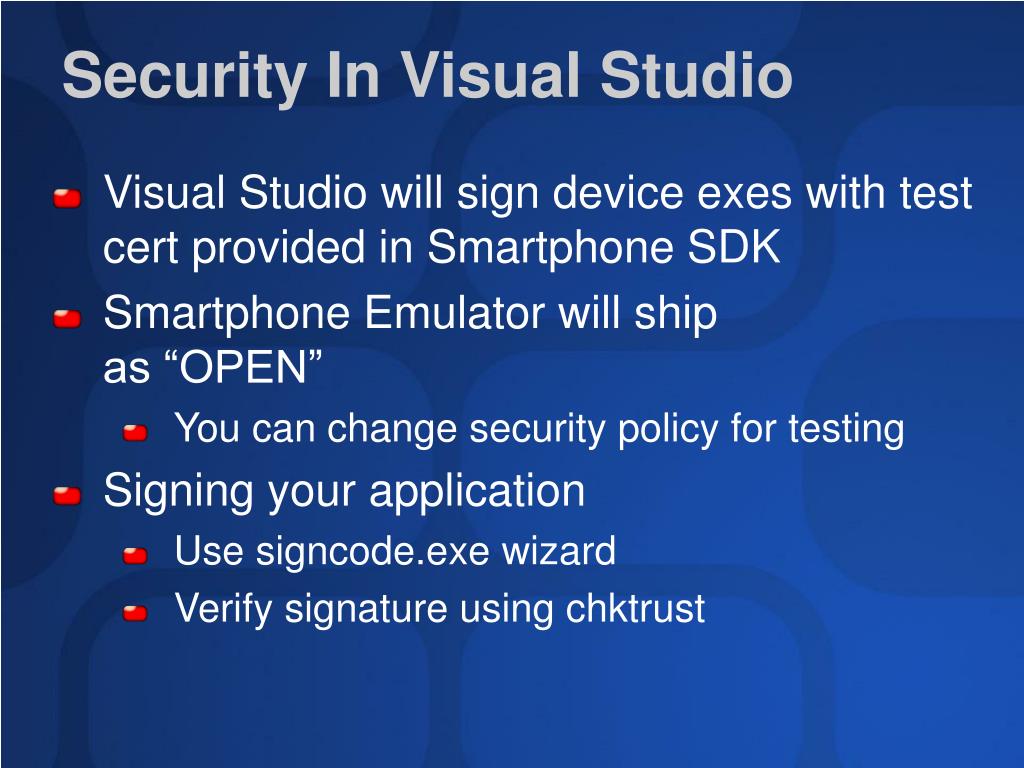 Security In Visual Studio

Visual Studio will sign device exes with test cert provided in Smartphone SDK

Smartphone Emulator will ship as “OPEN”

You can change security policy for testing

Signing your application

Use signcode.exe wizard

Verify signature using chktrust